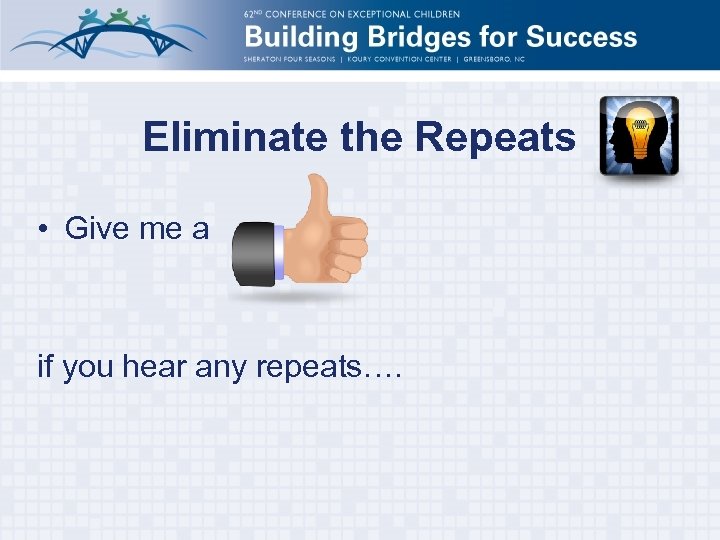 62ND CONFERENCE ON EXCEPTIONAL CHILDREN
Building Bridges for Success
SHERATON FOUR SEASONS | KOURY CONVENTION CENTER | GREENSBORO, NC

Eliminate the Repeats

• Give me a

if you hear any repeats….